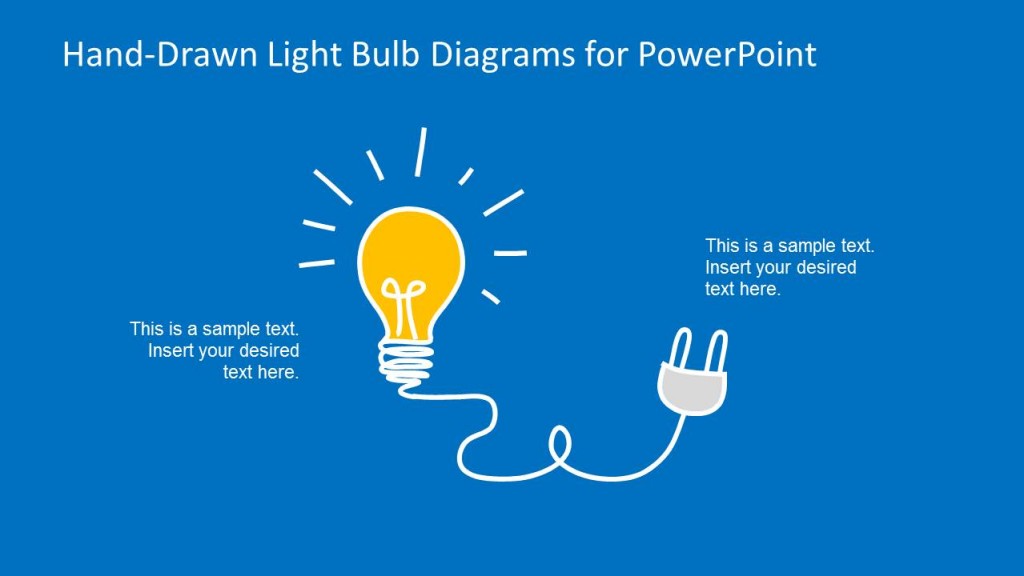 Hand-Drawn Light Bulb Diagrams for PowerPoint

This is a sample text. Insert your desired text here.

This is a sample text. Insert your desired text here.